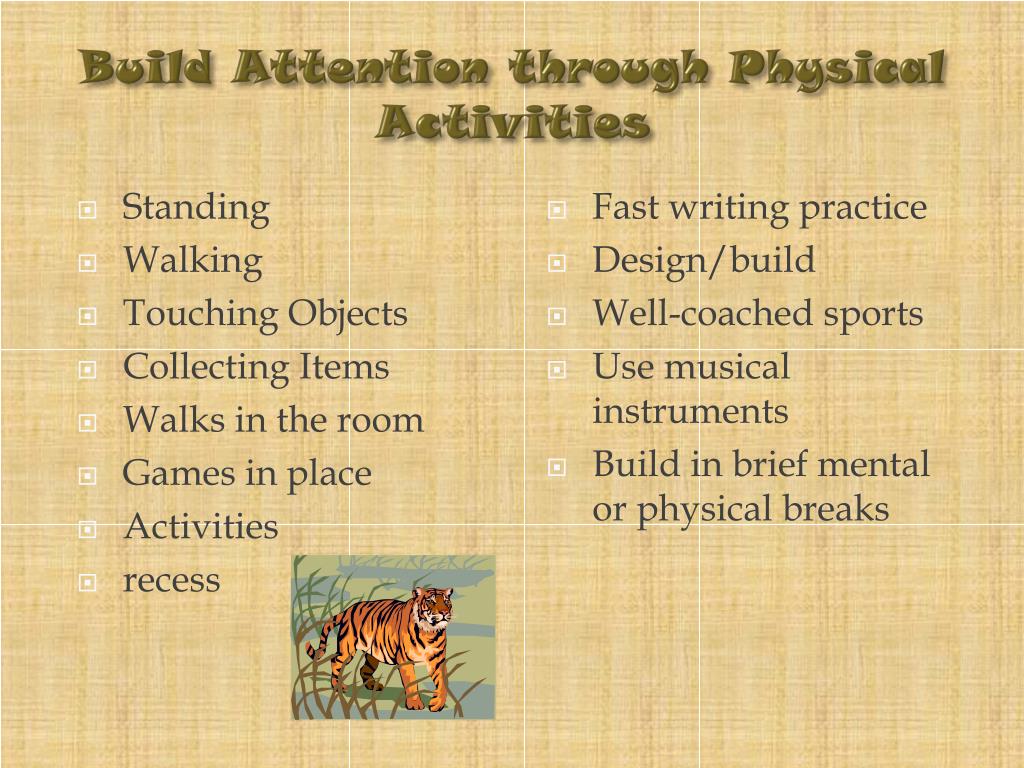 Build Attention through Physical Activities

- Standing
- Walking
- Touching Objects
- Collecting Items
- Walks in the room
- Games in place
- Activities
- recess

- Fast writing practice
- Design/build
- Well-coached sports
- Use musical instruments
- Build in brief mental or physical breaks